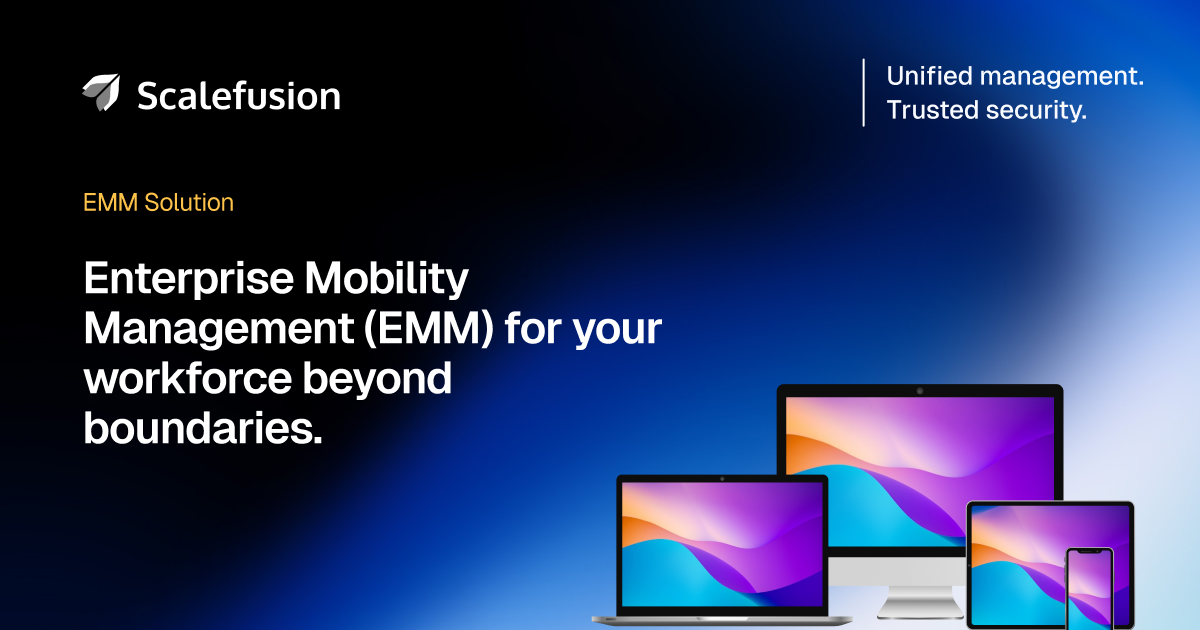 Scalefusion

Unified management.
Trusted security.

EMM Solution

Enterprise Mobility Management (EMM) for your workforce beyond boundaries.